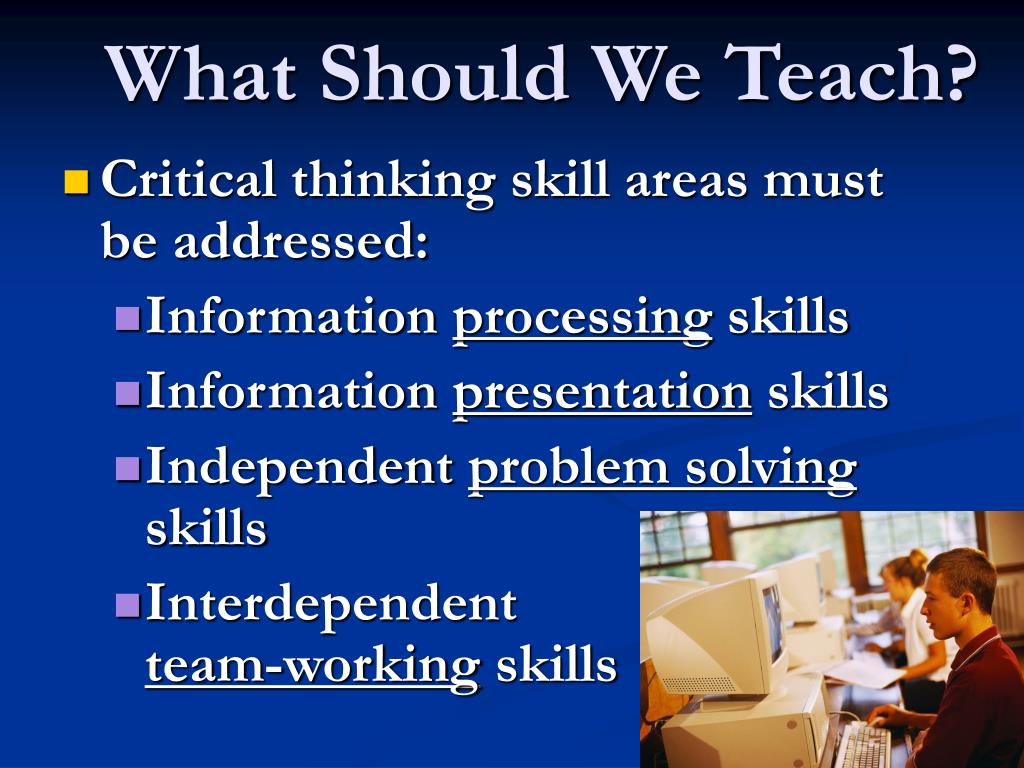 What Should We Teach?

Critical thinking skill areas must be addressed:

Information processing skills

Information presentation skills

Independent problem solving skills

Interdependent team-working skills